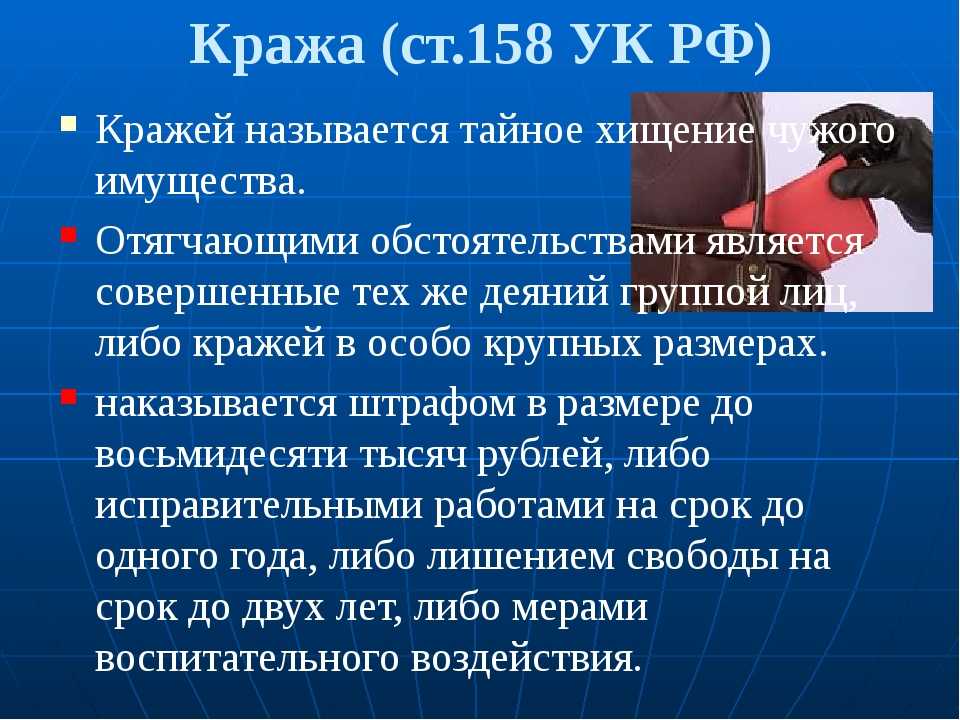 Кража (ст.158 УК РФ)

Кражей называется тайное хищение чужого имущества.

Отягчающими обстоятельствами является совершенные тех же деяний группой лиц, либо кражей в особо крупных размерах.

наказывается штрафом в размере до восьмидесяти тысяч рублей, либо исправительными работами на срок до одного года, либо лишением свободы на срок до двух лет, либо мерами воспитательного воздействия.